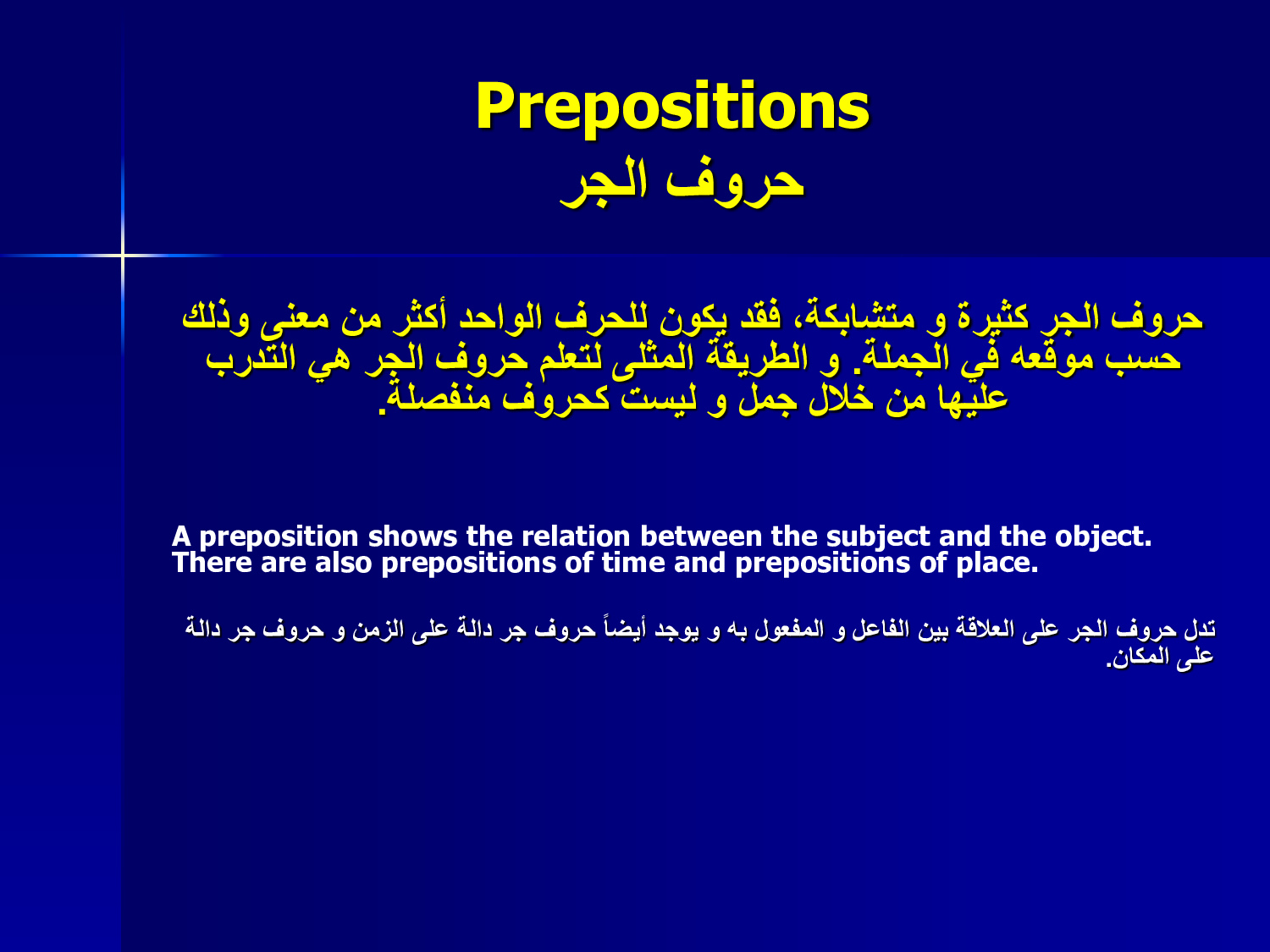 Prepositions
حروف الجر

حروف الجر كثيرة و متشابكة، فقد يكون للحرف الواحد أكثر من معنى وذلك حسب موقعه في الجملة. و الطريقة المثلى لتعلم حروف الجر هي التدرب عليها من خلال جمل و ليست كحروف منفصلة.

A preposition shows the relation between the subject and the object. There are also prepositions of time and prepositions of place.

تدل حروف الجر على العلاقة بين الفاعل و المفعول به و يوجد أيضاً حروف جر دالة على الزمن و حروف جر دالة على المكان.